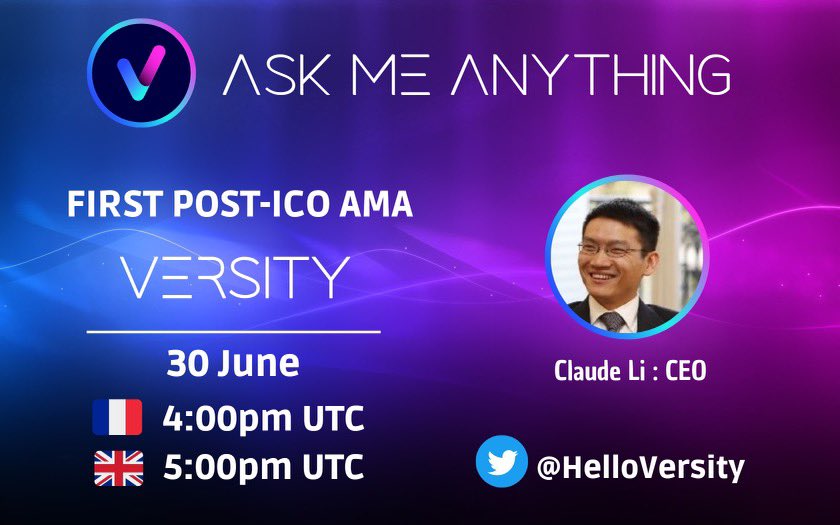 ASK ME ANYTHING

FIRST POST-ICO AMA

VERSITY

30 June

4:00pm UTC

5:00pm UTC

Claude Li : CEO

@HelloVersity